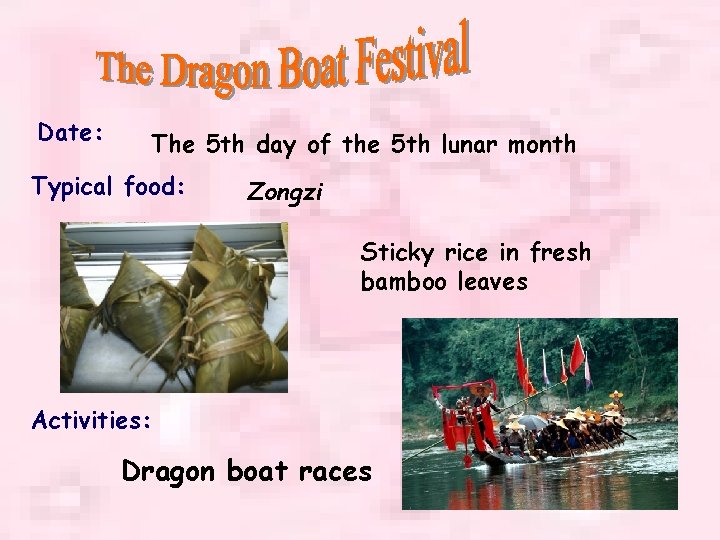 The Dragon Boat Festival

Date: The 5th day of the 5th lunar month

Typical food: Zongzi

Sticky rice in fresh bamboo leaves

Activities:

Dragon boat races